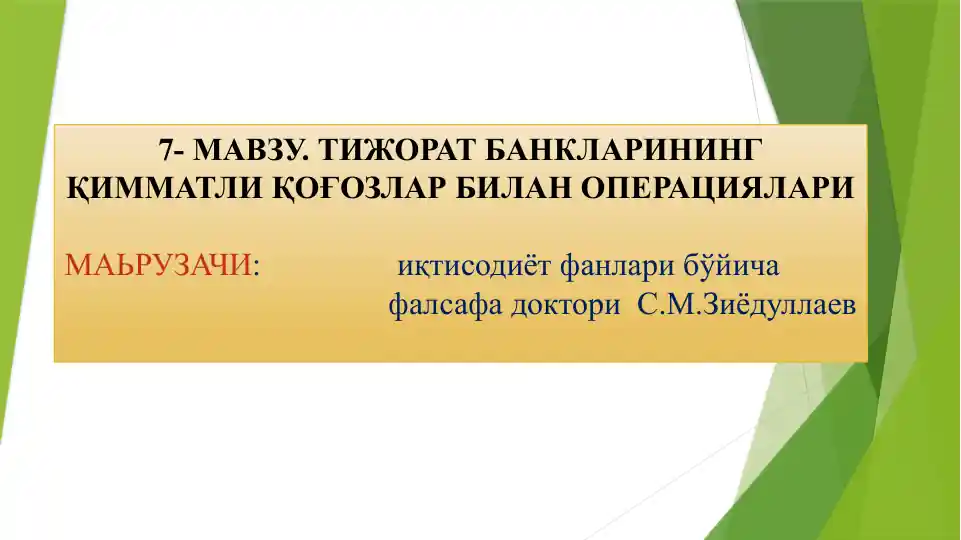 7- МАВЗУ. ТИЖОРАТ БАНКЛАРИНИНГ ҚИММАТЛИ ҚОҒОЗЛАР БИЛАН ОПЕРАЦИЯЛАРИ

МАЬРУЗАЧИ: иқтисодиёт фанлари бўйича фалсафа доктори С.М.Зиёдуллаев